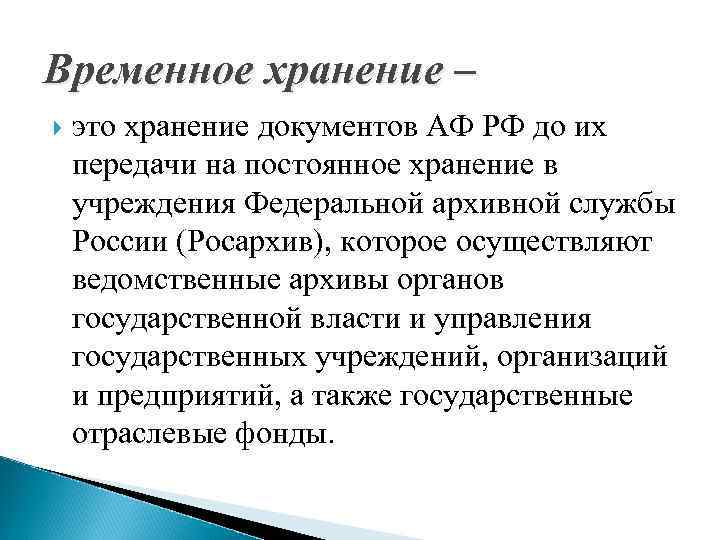 Временное хранение –

это хранение документов АФ РФ до их передачи на постоянное хранение в учреждения Федеральной архивной службы России (Росархив), которое осуществляют ведомственные архивы органов государственной власти и управления государственных учреждений, организаций и предприятий, а также государственные отраслевые фонды.